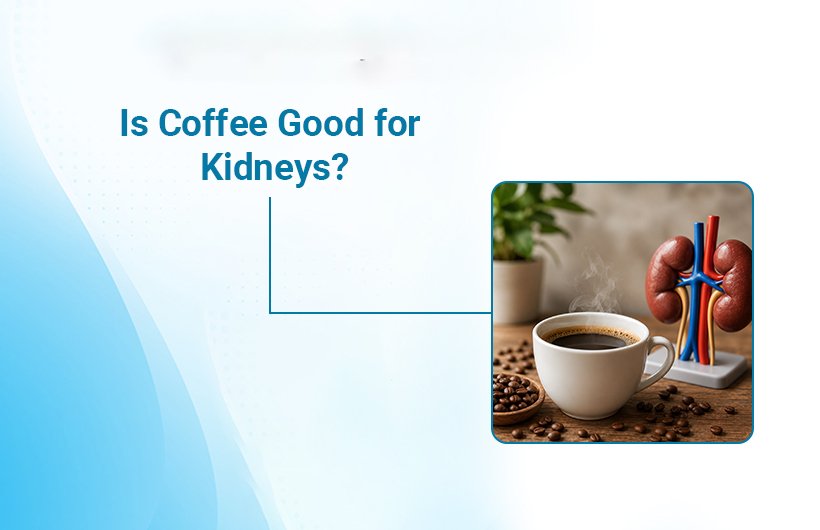 Is Coffee Good for Kidneys?